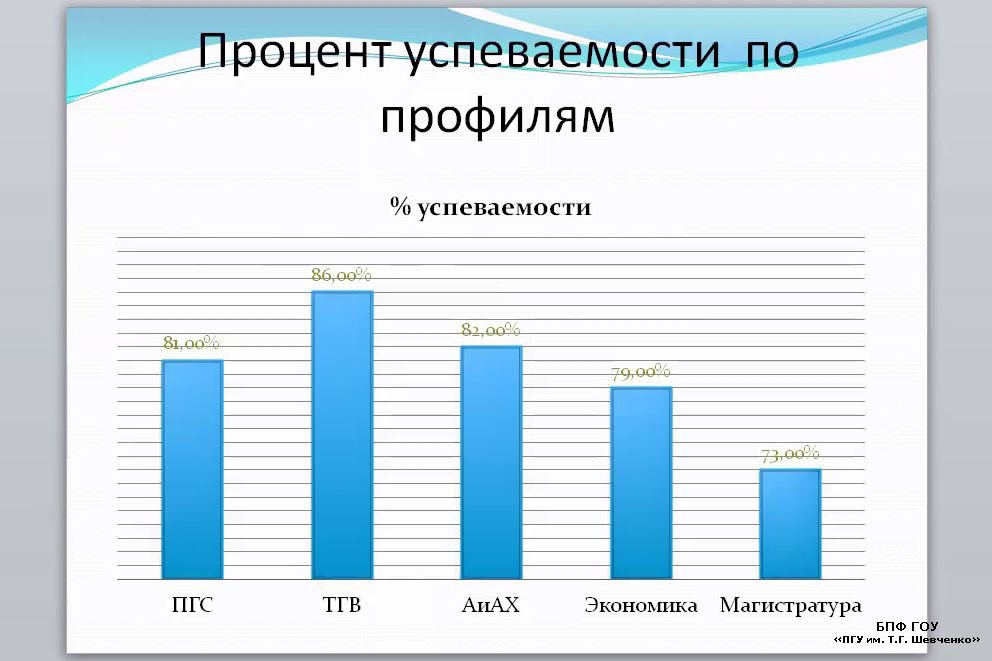 Процент успеваемости по профилям

% успеваемости

81,00%
86,00%
82,00%
79,00%
73,00%

ПГС
ТГВ
АиАХ
Экономика
Магистратура

БПФ ГОУ
«ПГУ им. Т.Г. Шевченко»